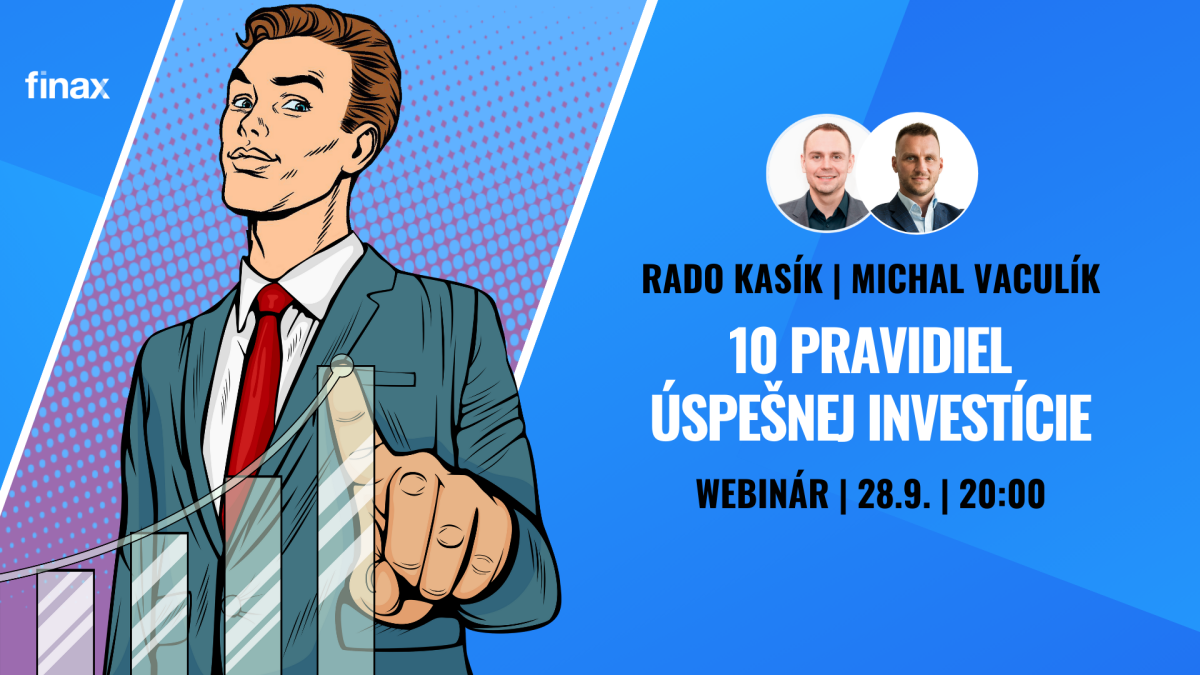 finax

RADO KASÍK | MICHAL VACULÍK

10 PRAVIDIEL ÚSPEŠNEJ INVESTÍCIE

WEBINÁR | 28.9. | 20:00